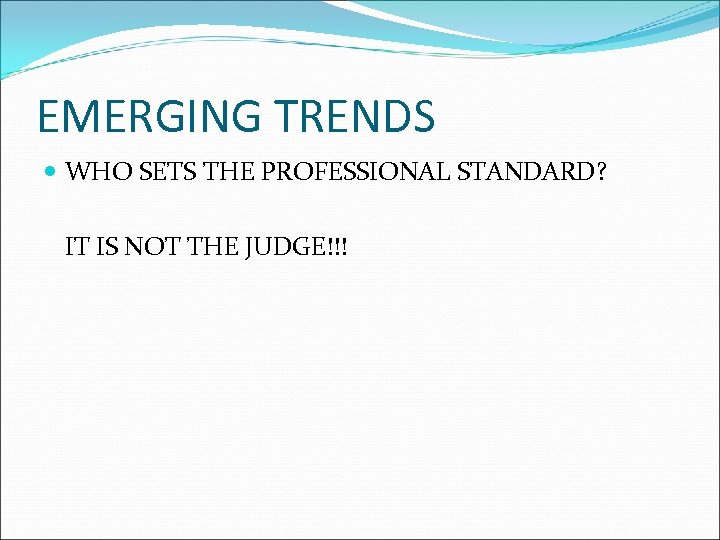 EMERGING TRENDS

WHO SETS THE PROFESSIONAL STANDARD?

IT IS NOT THE JUDGE!!!